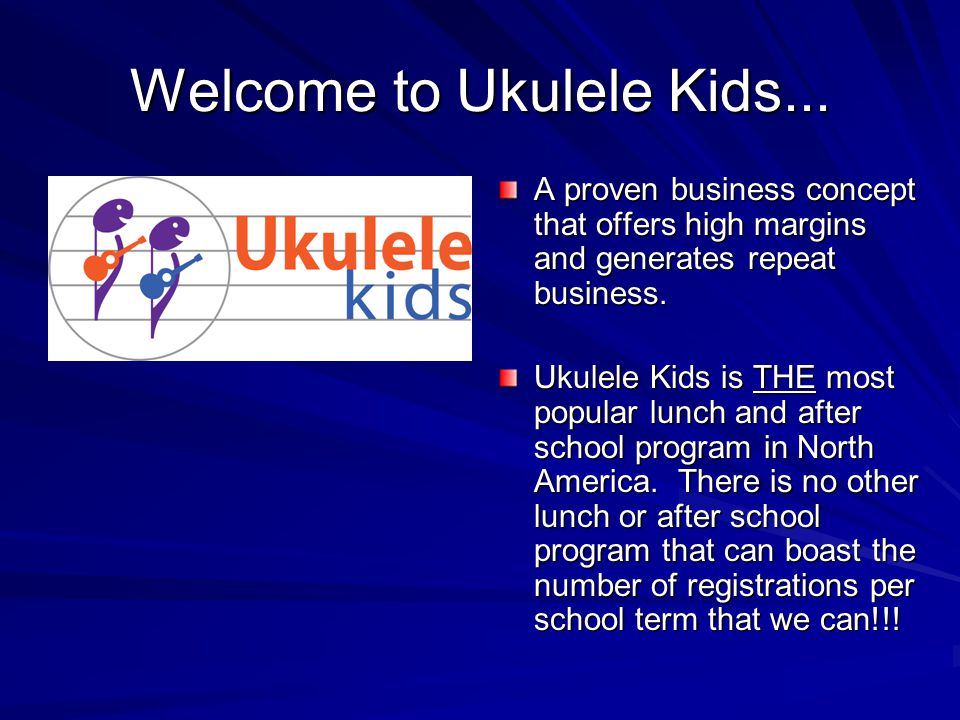 Welcome to Ukulele Kids...

Ukulele
kids

A proven business concept that offers high margins and generates repeat business.

Ukulele Kids is THE most popular lunch and after school program in North America. There is no other lunch or after school program that can boast the number of registrations per school term that we can!!!